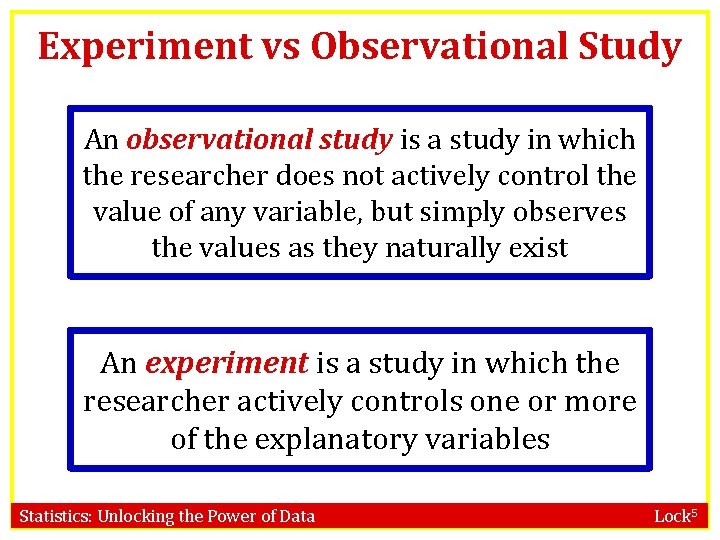 Experiment vs Observational Study

An observational study is a study in which the researcher does not actively control the value of any variable, but simply observes the values as they naturally exist

An experiment is a study in which the researcher actively controls one or more of the explanatory variables

Statistics: Unlocking the Power of Data

Lock$^5$